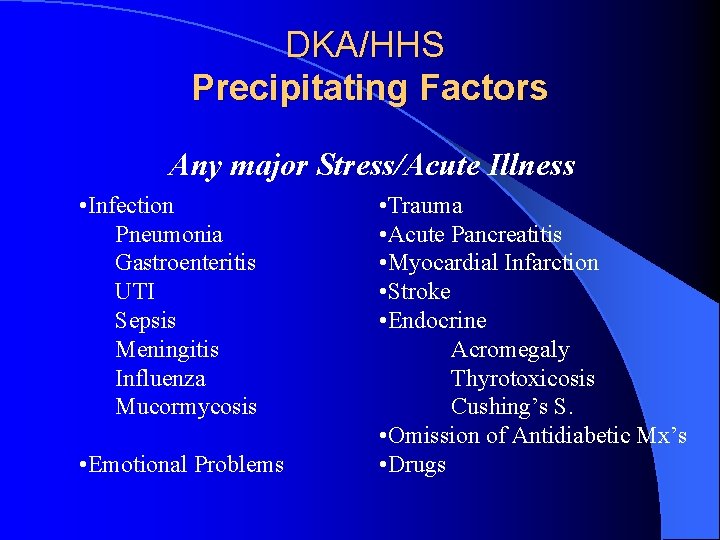 DKA/HHS
Precipitating Factors

Any major Stress/Acute Illness

•Infection
Pneumonia
Gastroenteritis
UTI
Sepsis
Meningitis
Influenza
Mucormycosis

•Emotional Problems

•Trauma
•Acute Pancreatitis
•Myocardial Infarction
•Stroke
•Endocrine
Acromegaly
Thyrotoxicosis
Cushing's S.
•Omission of Antidiabetic Mx's
•Drugs